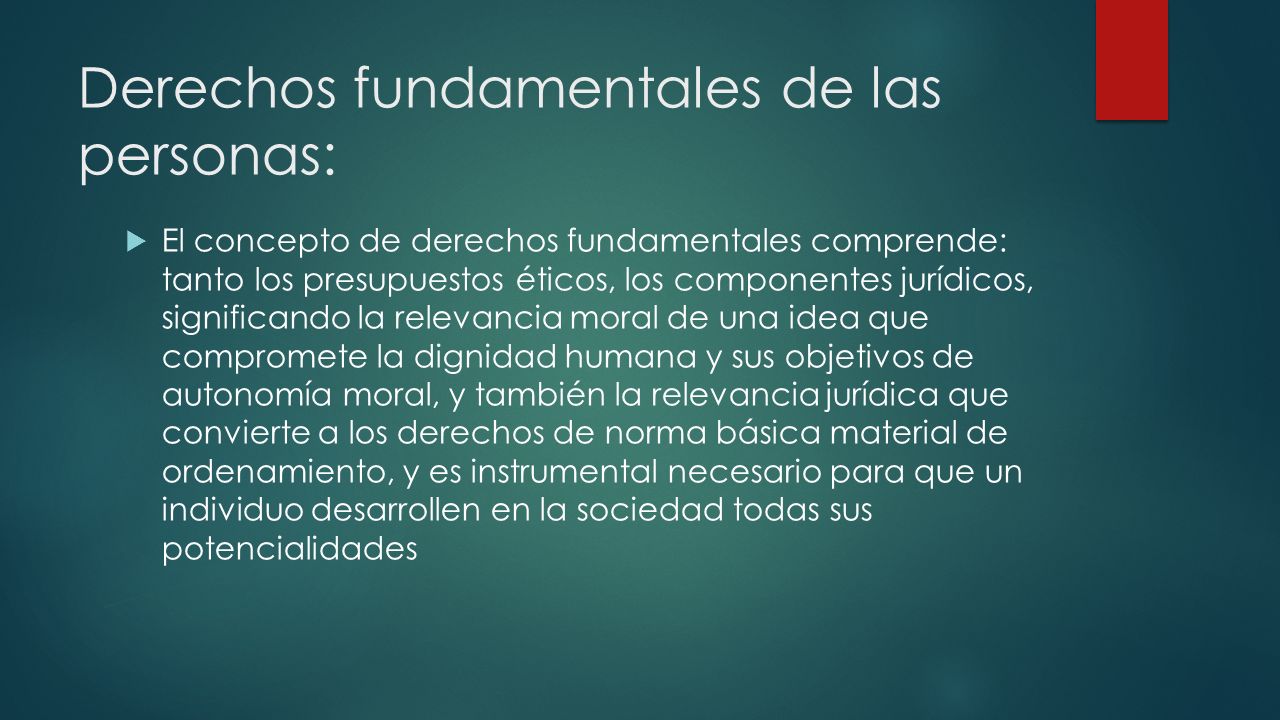 Derechos fundamentales de las personas:

El concepto de derechos fundamentales comprende: tanto los presupuestos éticos, los componentes jurídicos, significando la relevancia moral de una idea que compromete la dignidad humana y sus objetivos de autonomía moral, y también la relevancia jurídica que convierte a los derechos de norma básica material de ordenamiento, y es instrumental necesario para que un individuo desarrollen en la sociedad todas sus potencialidades